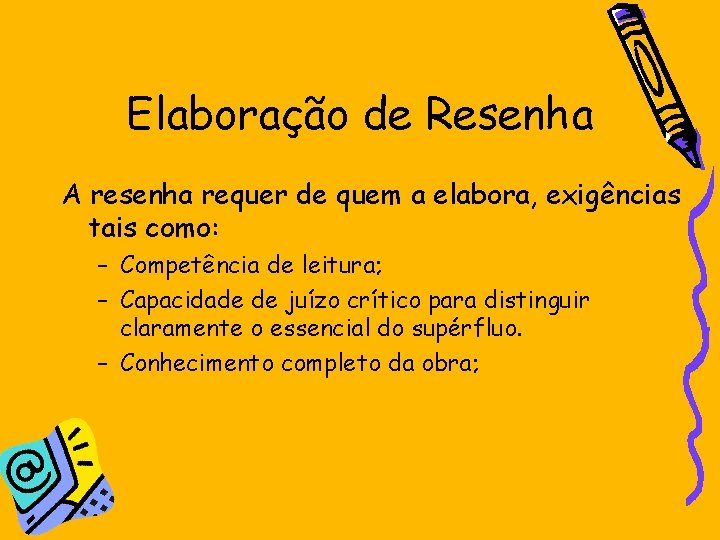 Elaboração de Resenha

A resenha requer de quem a elabora, exigências tais como:

– Competência de leitura;
– Capacidade de juízo crítico para distinguir claramente o essencial do supérfluo.
– Conhecimento completo da obra;

@